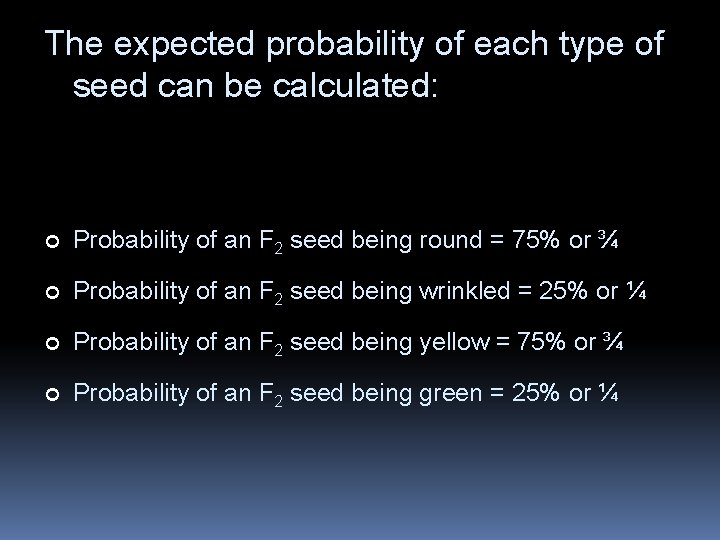 The expected probability of each type of seed can be calculated:

Probability of an $F_2$ seed being round = 75% or ¾

Probability of an $F_2$ seed being wrinkled = 25% or ¼

Probability of an $F_2$ seed being yellow = 75% or ¾

Probability of an $F_2$ seed being green = 25% or ¼